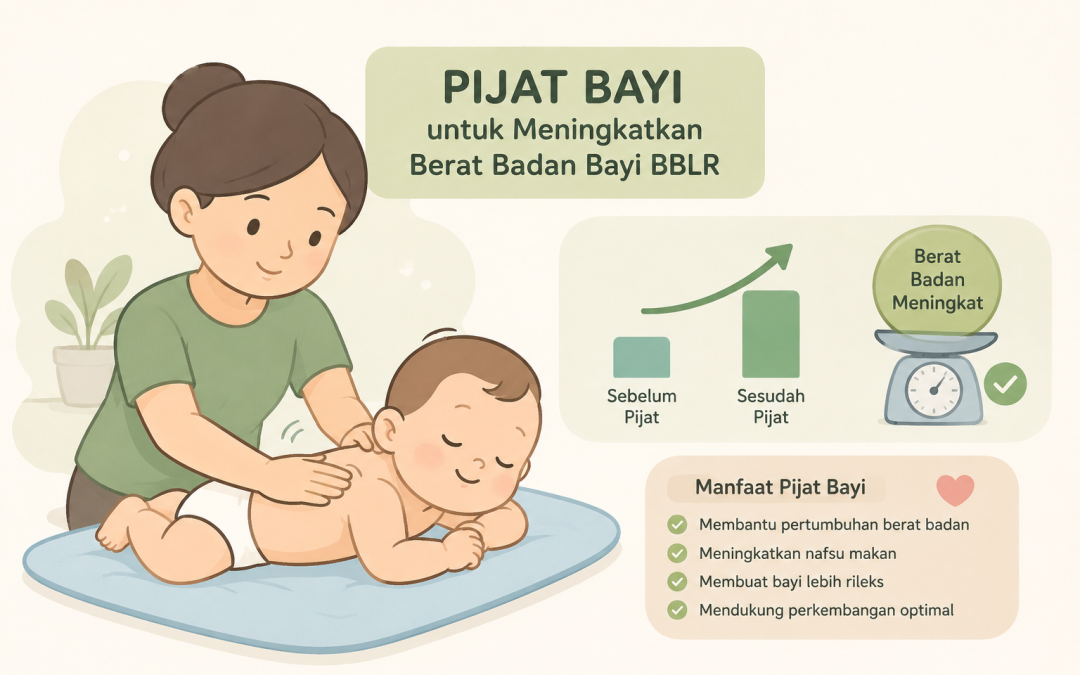 PIJAT BAYI
untuk Meningkatkan
Berat Badan Bayi BBLR

Sebelum
Pijat

Sesudah
Pijat

Berat
Badan
Meningkat

Manfaat Pijat Bayi

Membantu pertumbuhan berat badan
Meningkatkan nafsu makan
Membuat bayi lebih rileks
Mendukung perkembangan optimal